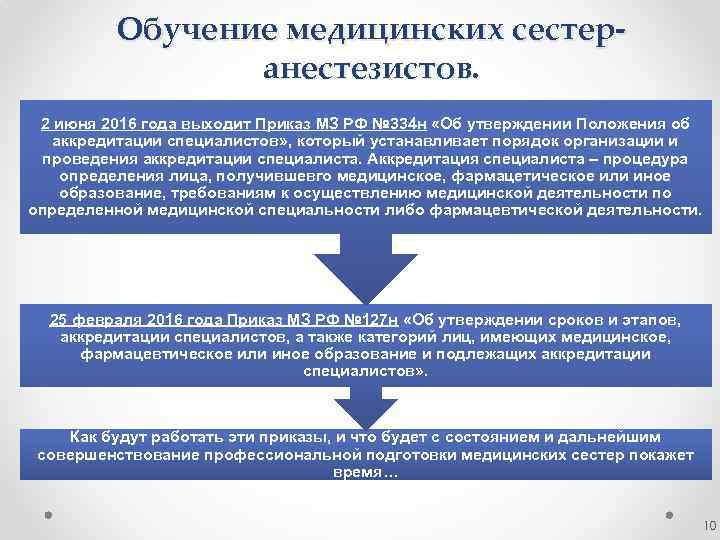 Обучение медицинских сестер-анестезистов.

2 июня 2016 года выходит Приказ МЗ РФ №334н «Об утверждении Положения об аккредитации специалистов», который устанавливает порядок организации и проведения аккредитации специалиста. Аккредитация специалиста – процедура определения лица, получившевго медицинское, фармацетическое или иное образование, требованиям к осуществлению медицинской деятельности по определенной медицинской специальности либо фармацевтической деятельности.

25 февраля 2016 года Приказ МЗ РФ №127н «Об утверждении сроков и этапов, аккредитации специалистов, а также категорий лиц, имеющих медицинское, фармацевтическое или иное образование и подлежащих аккредитации специалистов».

Как будут работать эти приказы, и что будет с состоянием и дальнейшим совершенствование профессиональной подготовки медицинских сестер покажет время…

10